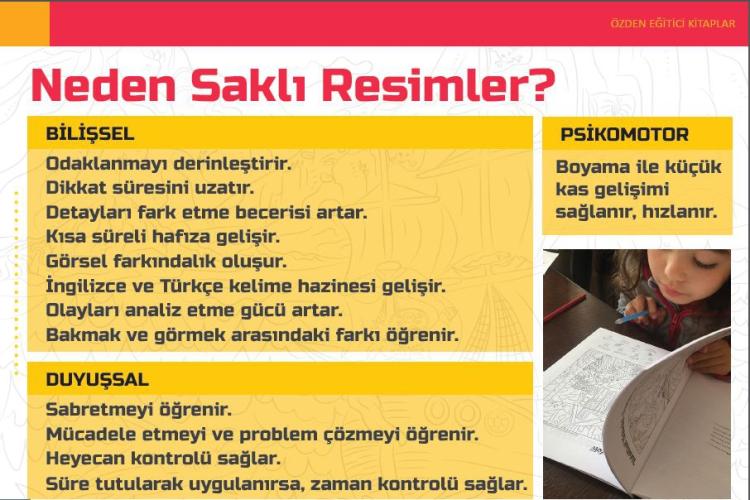 ÖZDEN EĞİTİCİ KİTAPLAR

Neden Saklı Resimler?

BİLİŞSEL

Odaklanmayı derinleştirir.
Dikkat süresini uzatır.
Detayları fark etme becerisi artar.
Kısa süreli hafıza gelişir.
Görsel farkındalık oluşur.
İngilizce ve Türkçe kelime hazinesi gelişir.
Olayları analiz etme gücü artar.
Bakmak ve görmek arasındaki farkı öğrenir.

DUYUŞSAL

Sabretmeyi öğrenir.
Mücadele etmeyi ve problem çözmeyi öğrenir.
Heyecan kontrolü sağlar.
Süre tutularak uygulanırsa, zaman kontrolü sağlar.

PSİKOMOTOR

Boyama ile küçük kas gelişimi sağlanır, hızlanır.